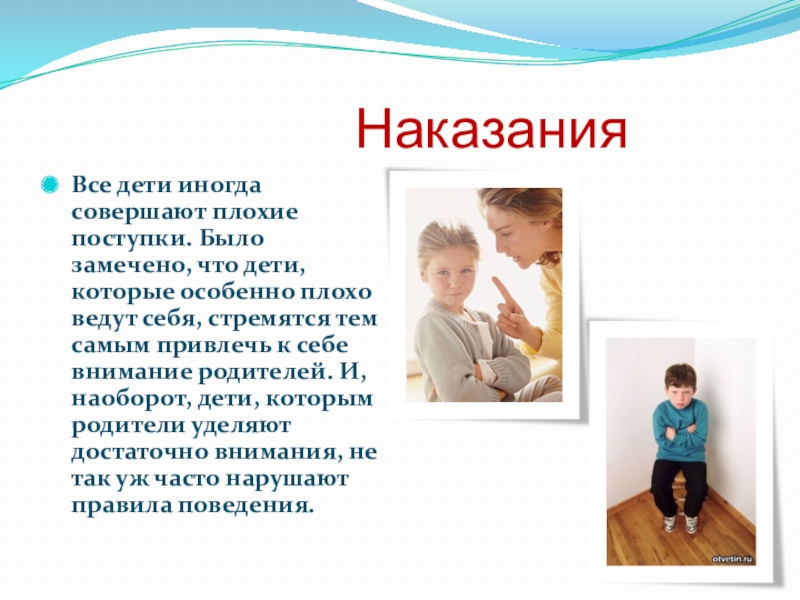 Наказания

Все дети иногда совершают плохие поступки. Было замечено, что дети, которые особенно плохо ведут себя, стремятся тем самым привлечь к себе внимание родителей. И, наоборот, дети, которым родители уделяют достаточно внимания, не так уж часто нарушают правила поведения.

otvetin.ru